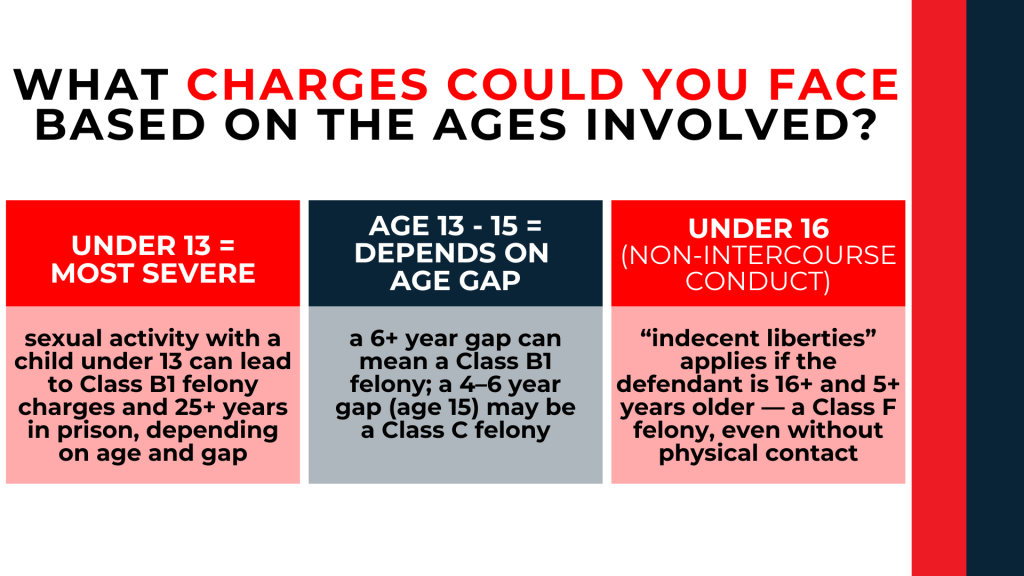 WHAT CHARGES COULD YOU FACE BASED ON THE AGES INVOLVED?

UNDER 13 = MOST SEVERE

sexual activity with a child under 13 can lead to Class B1 felony charges and 25+ years in prison, depending on age and gap

AGE 13 - 15 = DEPENDS ON AGE GAP

a 6+ year gap can mean a Class B1 felony; a 4–6 year gap (age 15) may be a Class C felony

UNDER 16 (NON-INTERCOURSE CONDUCT)

“indecent liberties” applies if the defendant is 16+ and 5+ years older — a Class F felony, even without physical contact